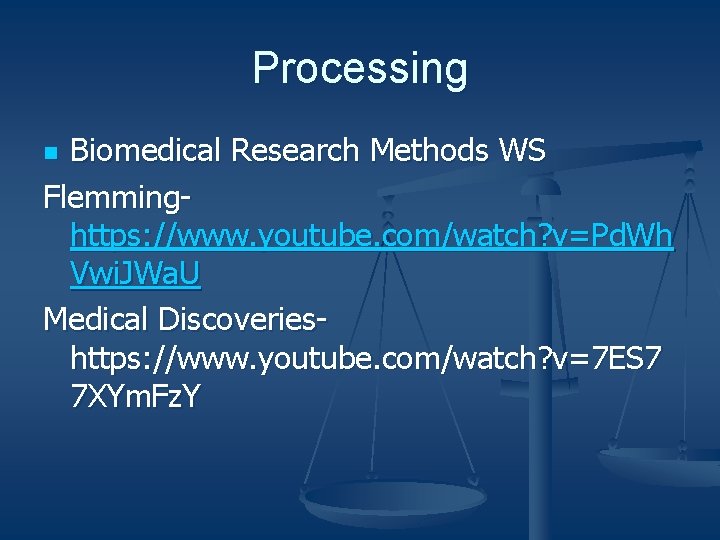 Processing

Biomedical Research Methods WS

Flemming- https://www.youtube.com/watch?v=PdWhVwiJWaU

Medical Discoveries- https://www.youtube.com/watch?v=7ES77XYmFzY